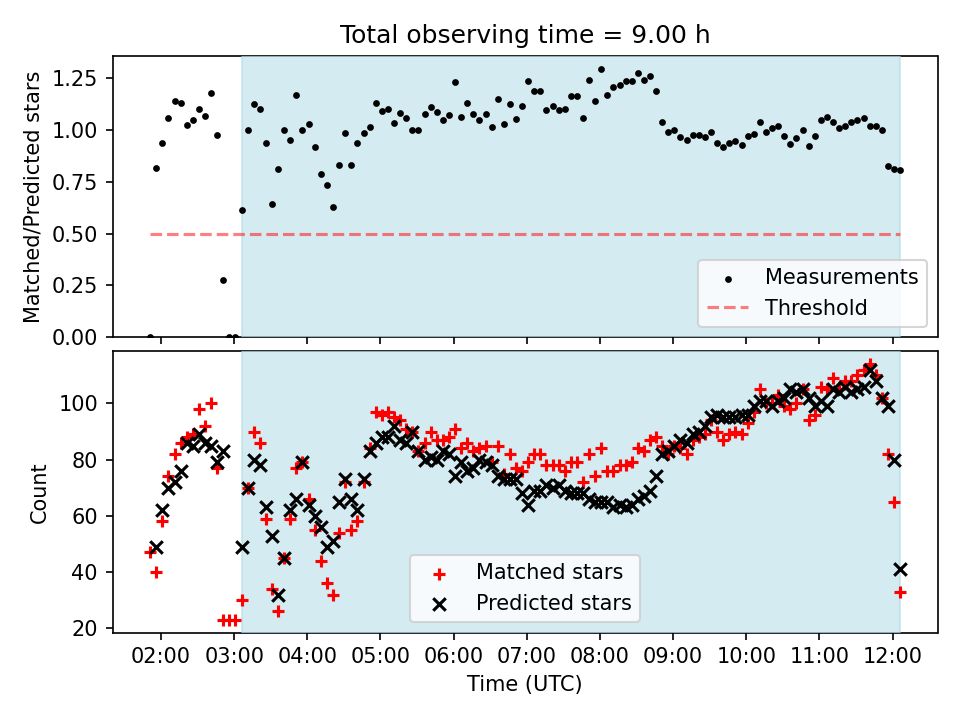 Total observing time = 9.00 h

Matched/Predicted stars

1.25
1.00
0.75
0.50
0.25
0.00

Measurements
Threshold

Count

100
80
60
40
20

Matched stars
Predicted stars

02:00 03:00 04:00 05:00 06:00 07:00 08:00 09:00 10:00 11:00 12:00

Time (UTC)